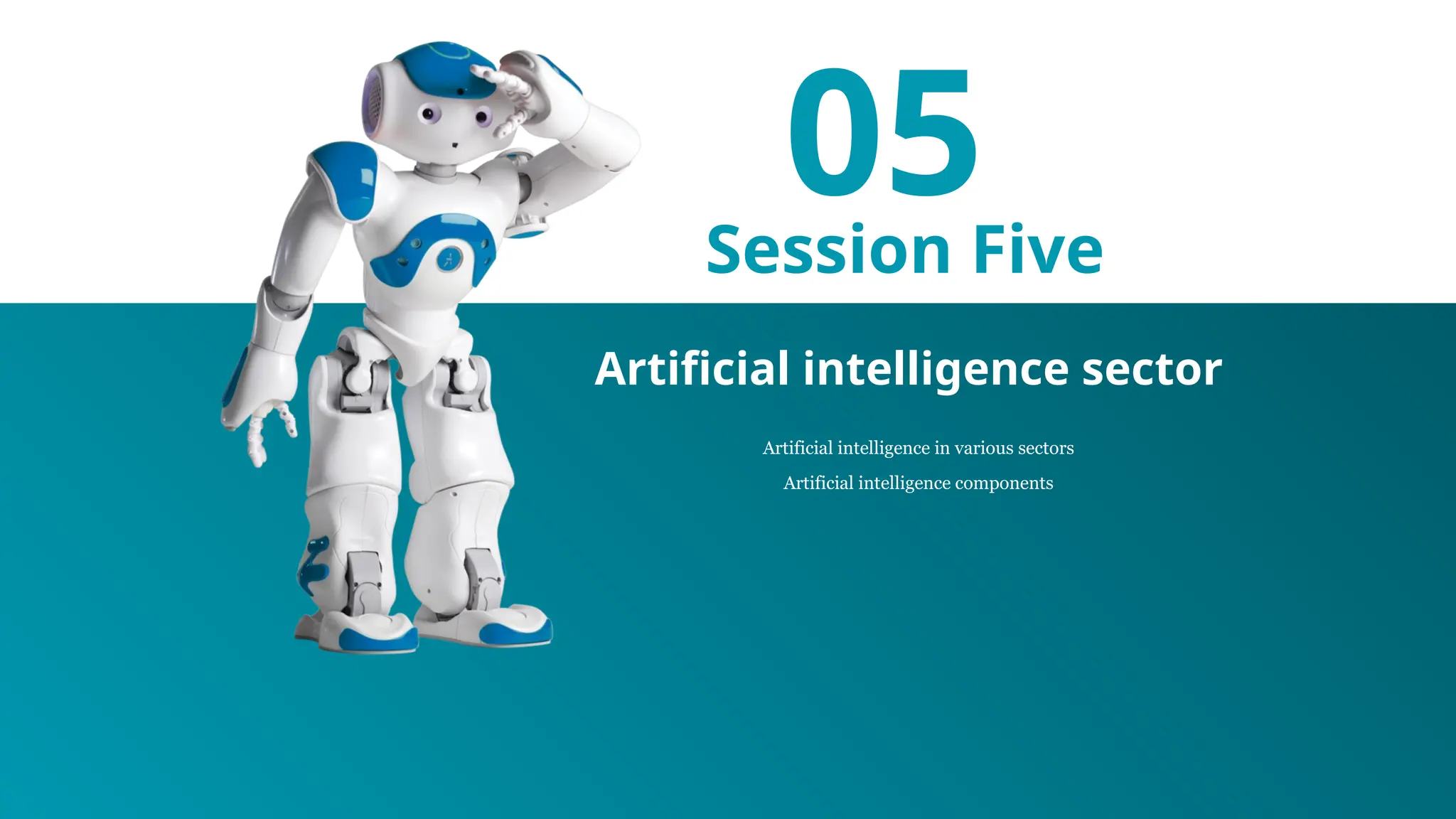 05

Session Five

Artificial intelligence sector

Artificial intelligence in various sectors

Artificial intelligence components